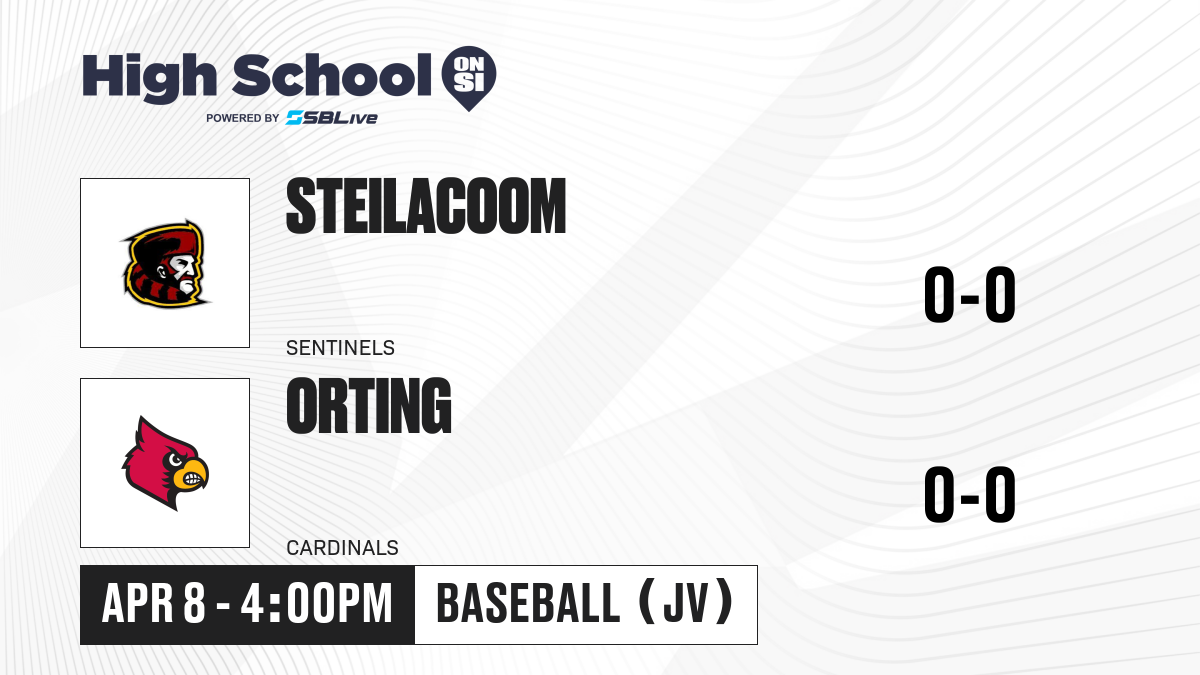 High School ON SI
POWERED BY SBLive

STEILACOOM
SENTINELS
0-0

ORTING
CARDINALS
0-0

APR 8 - 4:00PM
BASEBALL (JV)